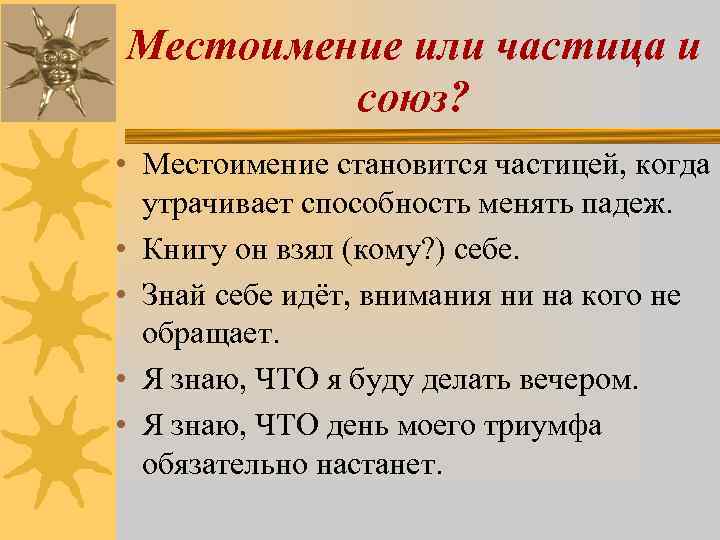 Местоимение или частица и союз?

• Местоимение становится частицей, когда утрачивает способность менять падеж.
• Книгу он взял (кому?) себе.
• Знай себе идёт, внимания ни на кого не обращает.
• Я знаю, ЧТО я буду делать вечером.
• Я знаю, ЧТО день моего триумфа обязательно настанет.